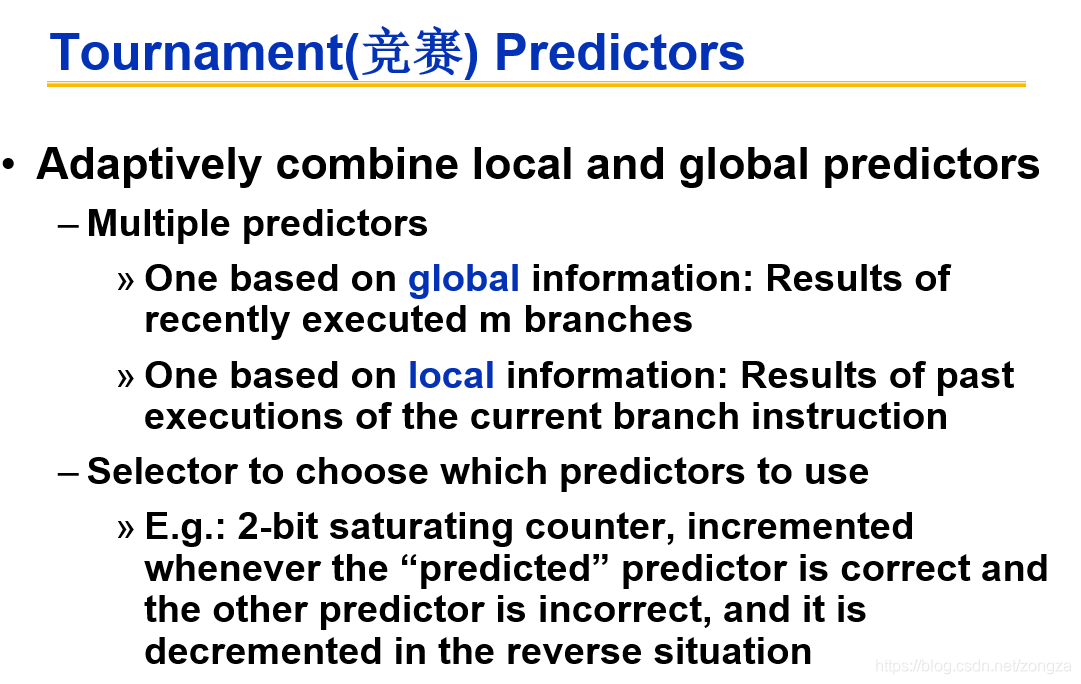 Tournament(竞赛) Predictors

• Adaptively combine local and global predictors

– Multiple predictors

» One based on global information: Results of recently executed m branches

» One based on local information: Results of past executions of the current branch instruction

– Selector to choose which predictors to use

» E.g.: 2-bit saturating counter, incremented whenever the “predicted” predictor is correct and the other predictor is incorrect, and it is decremented in the reverse situation

https://blog.csdn.net/zongza